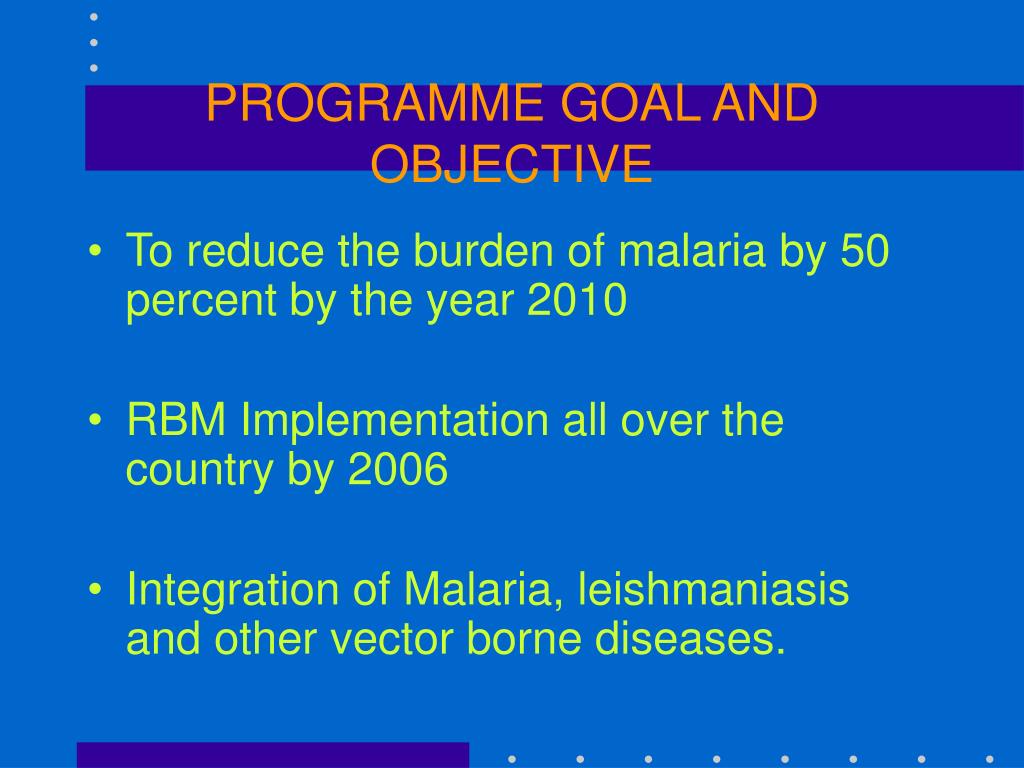 PROGRAMME GOAL AND OBJECTIVE

• To reduce the burden of malaria by 50 percent by the year 2010

• RBM Implementation all over the country by 2006

• Integration of Malaria, leishmaniasis and other vector borne diseases.